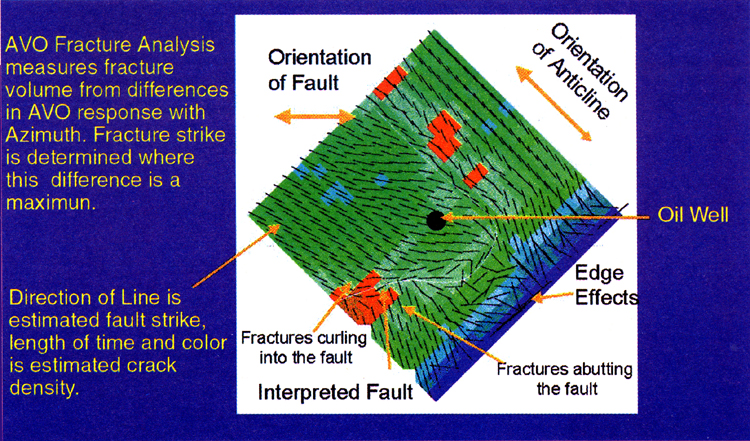 AVO Fracture Analysis measures fracture volume from differences in AVO response with Azimuth. Fracture strike is determined where this difference is a maximun.

Direction of Line is estimated fault strike, length of time and color is estimated crack density.

Orientation of Fault

Orientation of Anticline

Oil Well

Edge Effects

Fractures curling into the fault

Fractures abutting the fault

Interpreted Fault